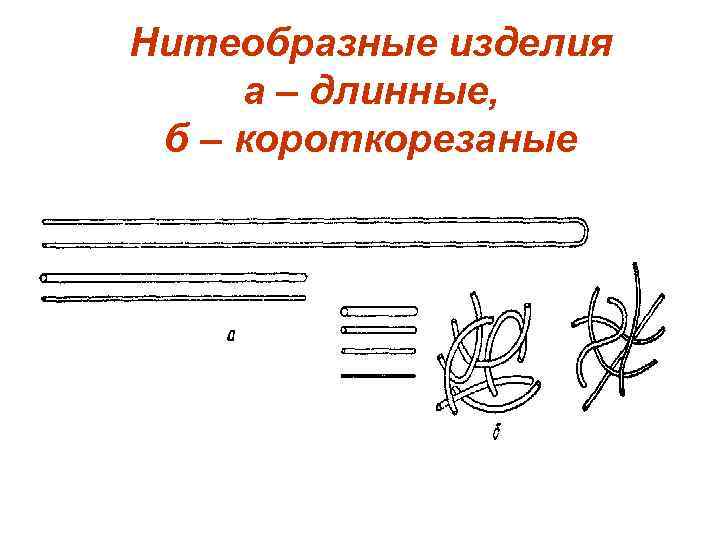 Нитеобразные изделия
а – длинные,
б – короткорезаные

а

б